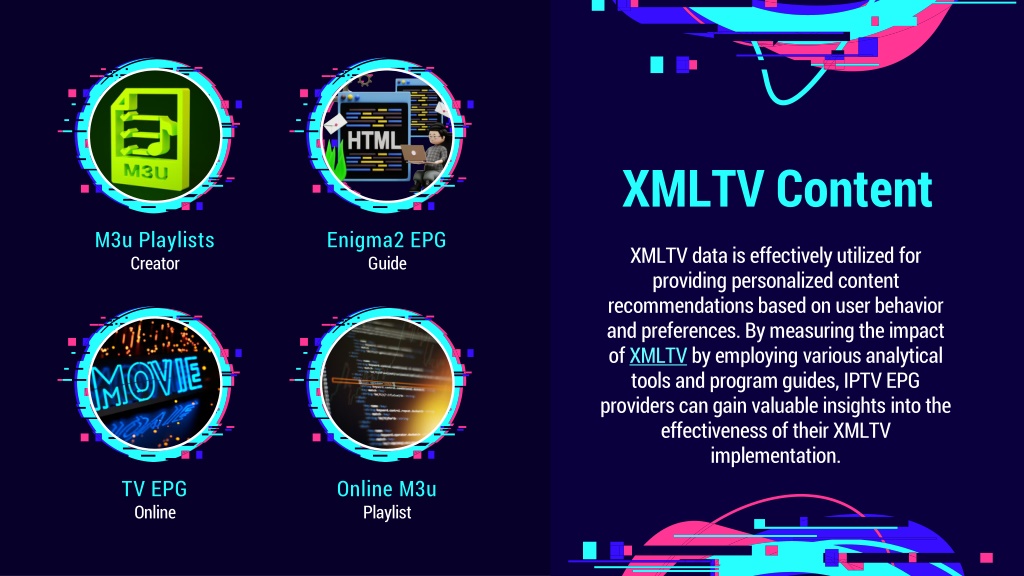 M3U

M3u Playlists
Creator

HTML

Enigma2 EPG
Guide

MOVIE

TV EPG
Online

Online M3u
Playlist

XMLTV Content

XMLTV data is effectively utilized for providing personalized content recommendations based on user behavior and preferences. By measuring the impact of XMLTV by employing various analytical tools and program guides, IPTV EPG providers can gain valuable insights into the effectiveness of their XMLTV implementation.